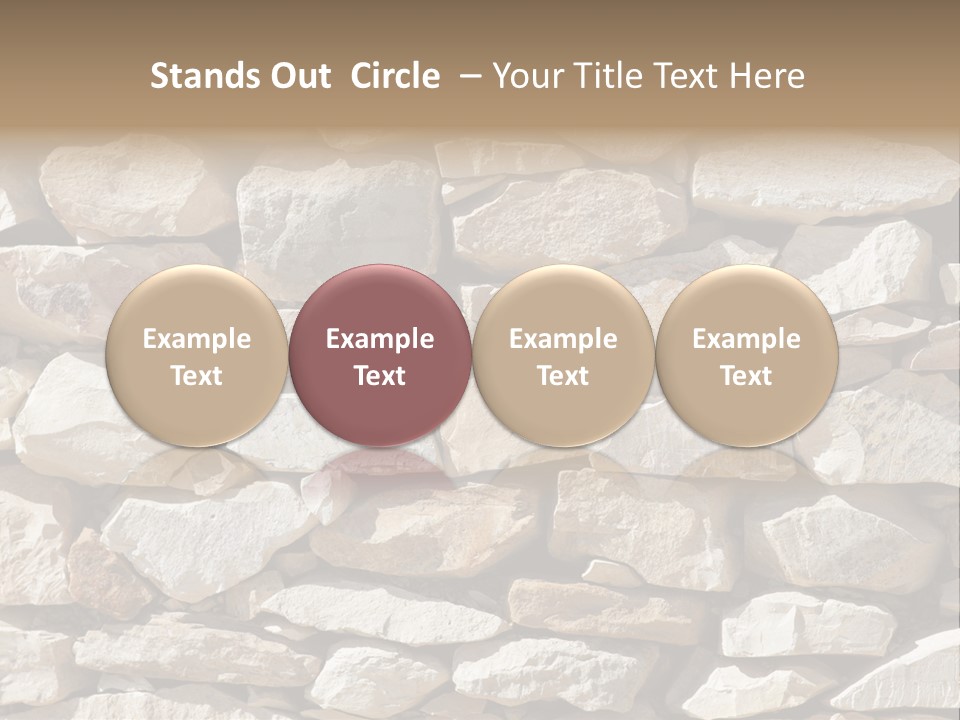 Stands Out Circle – Your Title Text Here

Example Text

Example Text

Example Text

Example Text